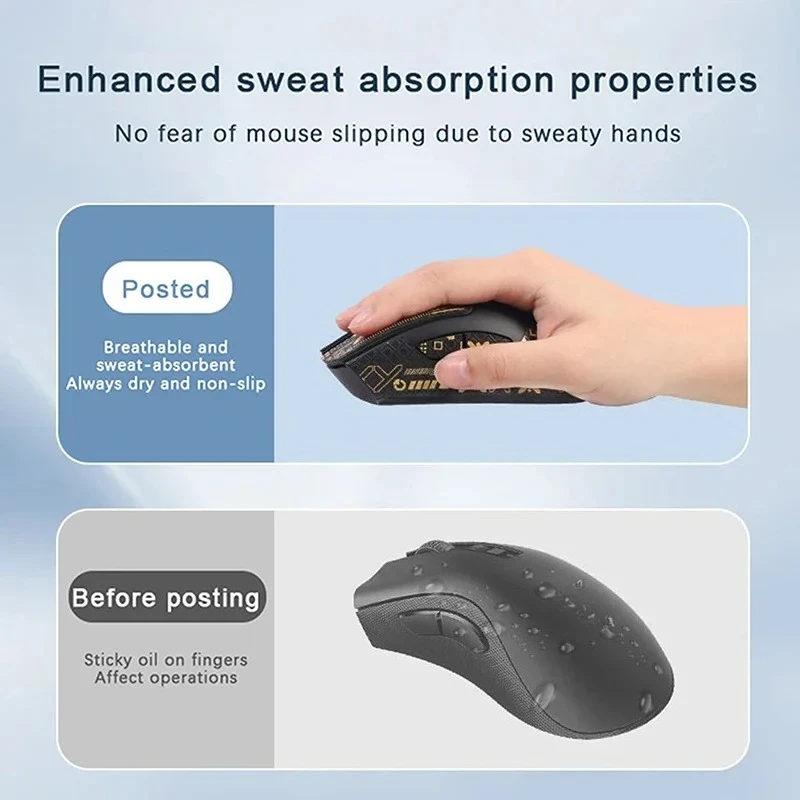 Enhanced sweat absorption properties

No fear of mouse slipping due to sweaty hands

Posted

Breathable and
sweat-absorbent
Always dry and non-slip

Before posting

Sticky oil on fingers
Affect operations